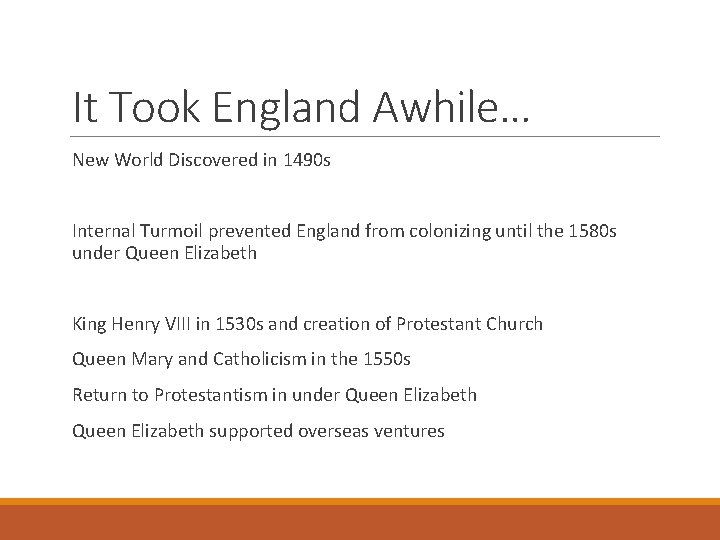 It Took England Awhile…

New World Discovered in 1490s

Internal Turmoil prevented England from colonizing until the 1580s under Queen Elizabeth

King Henry VIII in 1530s and creation of Protestant Church

Queen Mary and Catholicism in the 1550s

Return to Protestantism in under Queen Elizabeth

Queen Elizabeth supported overseas ventures